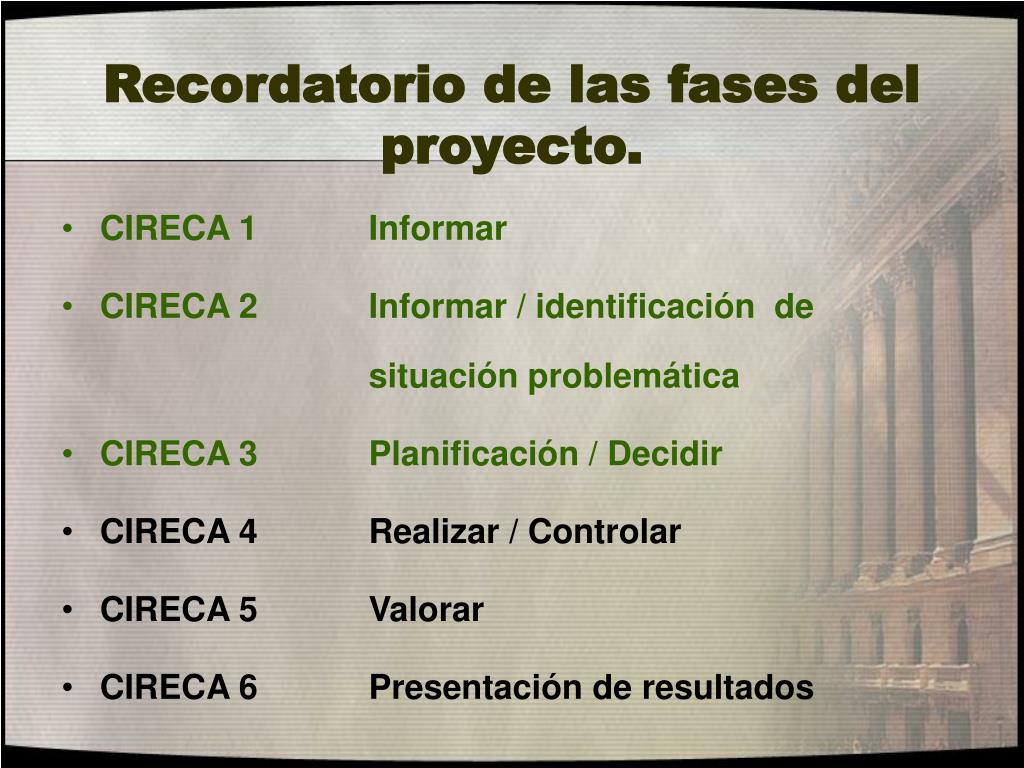 Recordatorio de las fases del proyecto.

• CIRECA 1 Informar
• CIRECA 2 Informar / identificación de situación problemática
• CIRECA 3 Planificación / Decidir
• CIRECA 4 Realizar / Controlar
• CIRECA 5 Valorar
• CIRECA 6 Presentación de resultados